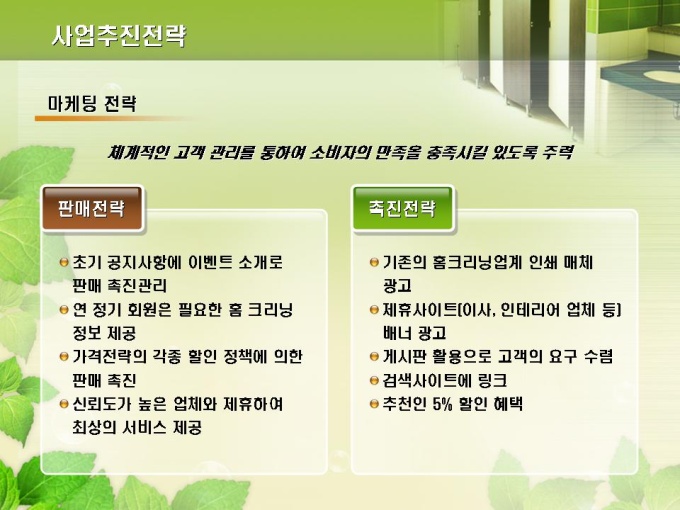 사업추진전략

마케팅 전략

체계적인 고객 관리를 통하여 소비자의 만족을 충족시킬 있도록 주력

판매전략

초기 공지사항에 이벤트 소개로 판매 촉진관리

연 정기 회원은 필요한 홈 크리닝 정보 제공

가격전략의 각종 할인 정책에 의한 판매 촉진

신뢰도가 높은 업체와 제휴하여 최상의 서비스 제공

촉진전략

기존의 홈크리닝업계 인쇄 매체 광고

제휴사이트(이사, 인테리어 업체 등) 배너 광고

게시판 활용으로 고객의 요구 수렴

검색사이트에 링크

추천인 5% 할인 혜택